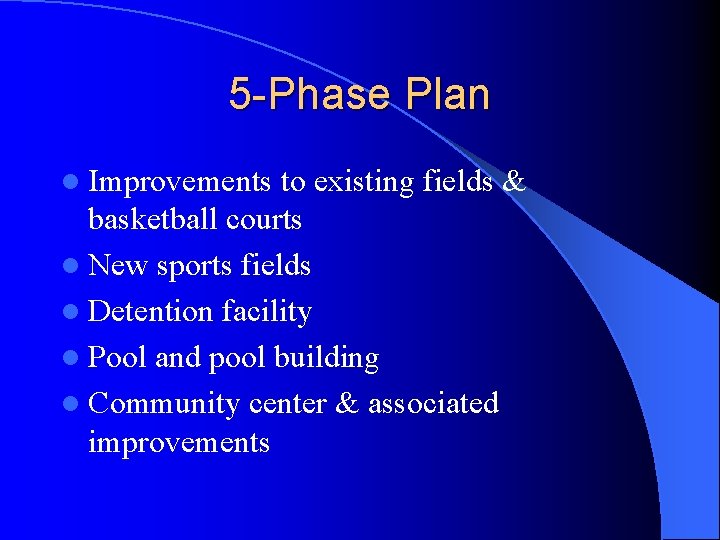 5-Phase Plan

- Improvements to existing fields & basketball courts
- New sports fields
- Detention facility
- Pool and pool building
- Community center & associated improvements